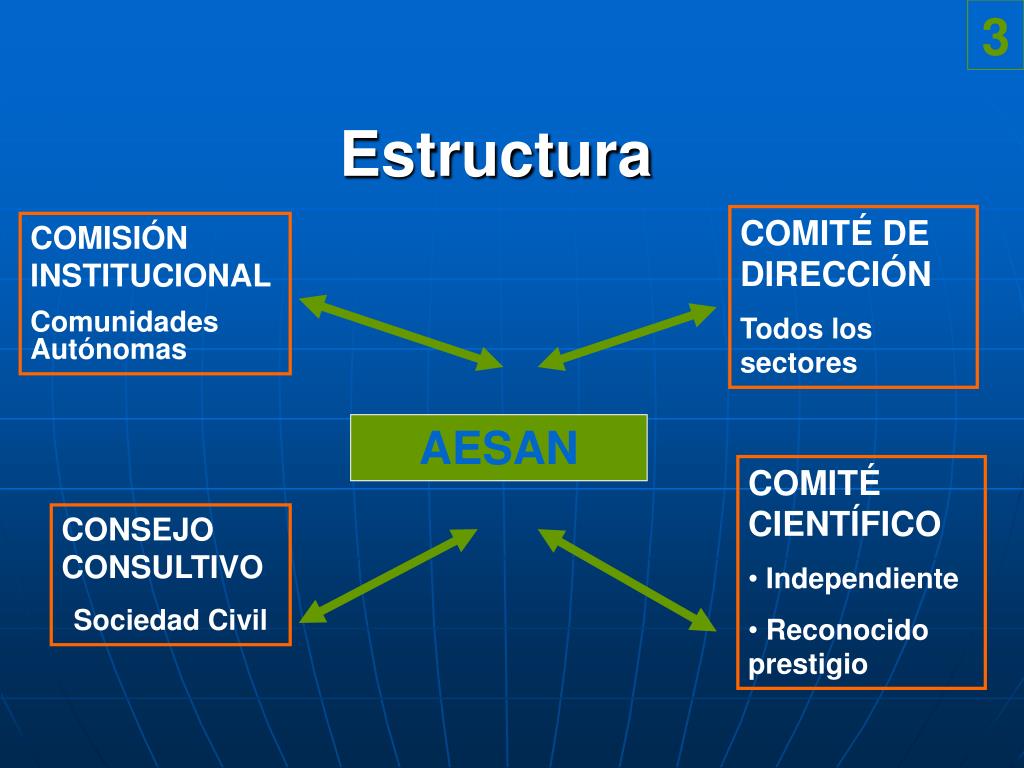 3

Estructura

COMISIÓN INSTITUCIONAL

Comunidades Autónomas

COMITÉ DE DIRECCIÓN

Todos los sectores

AESAN

CONSEJO CONSULTIVO

Sociedad Civil

COMITÉ CIENTÍFICO

• Independiente

• Reconocido prestigio